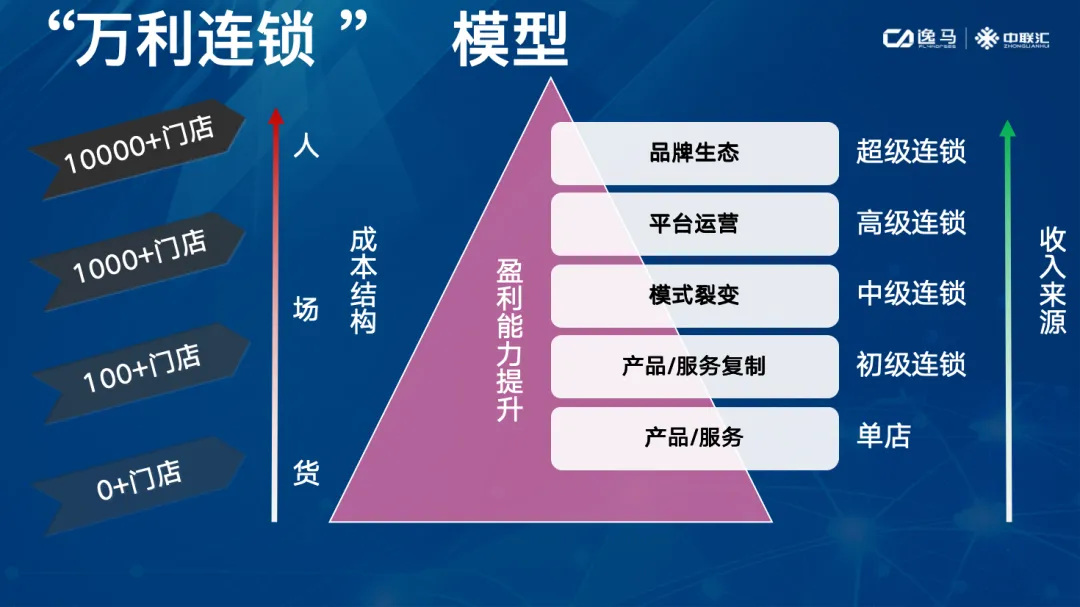 “万利连锁 ” 模型

逸马 FLYHORSE | 中联汇 ZHONGLIANHUI

10000+门店

1000+门店

100+门店

0+门店

人

场

货

成本结构

盈利能力提升

品牌生态

平台运营

模式裂变

产品/服务复制

产品/服务

超级连锁

高级连锁

中级连锁

初级连锁

单店

收入来源